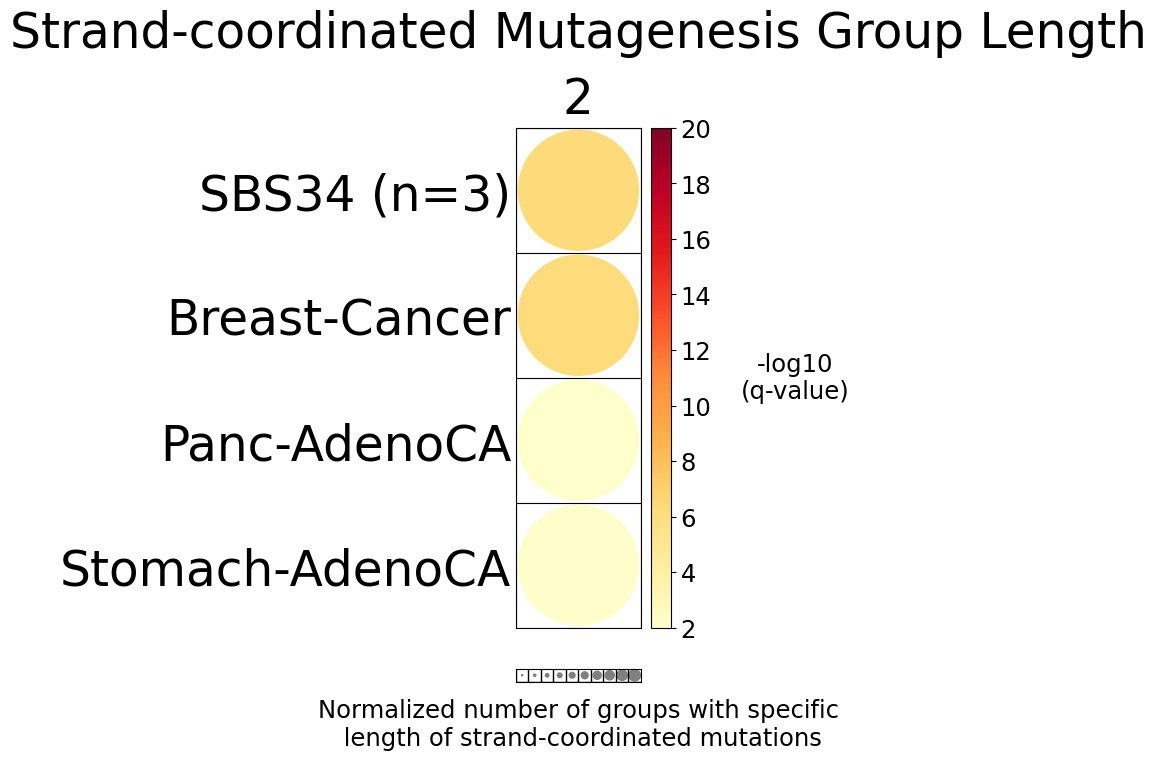 Strand-coordinated Mutagenesis Group Length

2

SBS34 (n=3)

Breast-Cancer

Panc-AdenoCA

Stomach-AdenoCA

20
18
16
14
12
10
8
6
4
2

-log10
(q-value)

Normalized number of groups with specific
length of strand-coordinated mutations